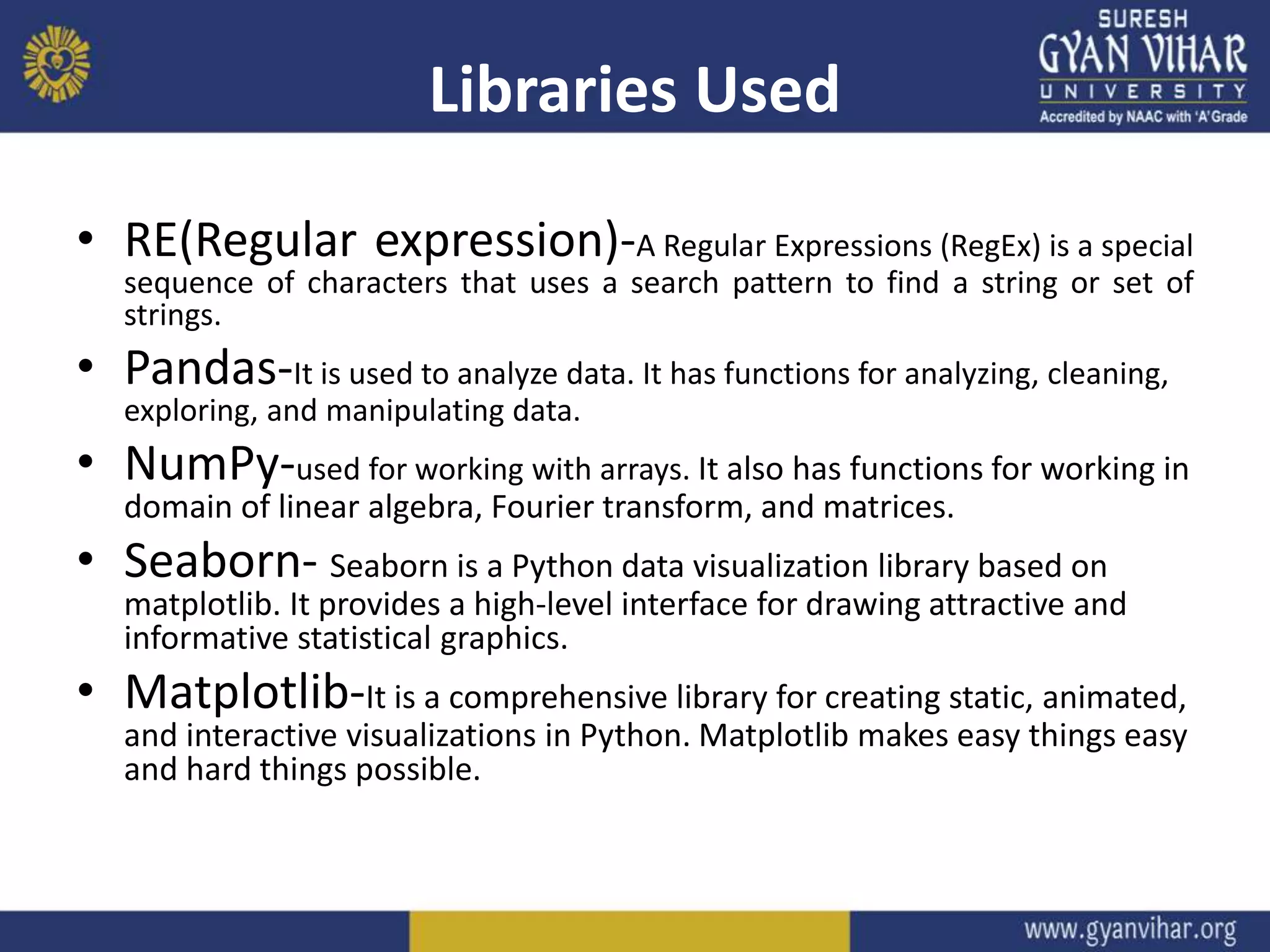 Libraries Used

SURESH
GYAN VIHAR
UNIVERSITY
Accredited by NAAC with 'A' Grade

• RE(Regular expression)-A Regular Expressions (RegEx) is a special sequence of characters that uses a search pattern to find a string or set of strings.
• Pandas-It is used to analyze data. It has functions for analyzing, cleaning, exploring, and manipulating data.
• NumPy-used for working with arrays. It also has functions for working in domain of linear algebra, Fourier transform, and matrices.
• Seaborn- Seaborn is a Python data visualization library based on matplotlib. It provides a high-level interface for drawing attractive and informative statistical graphics.
• Matplotlib-It is a comprehensive library for creating static, animated, and interactive visualizations in Python. Matplotlib makes easy things easy and hard things possible.

www.gyanvihar.org